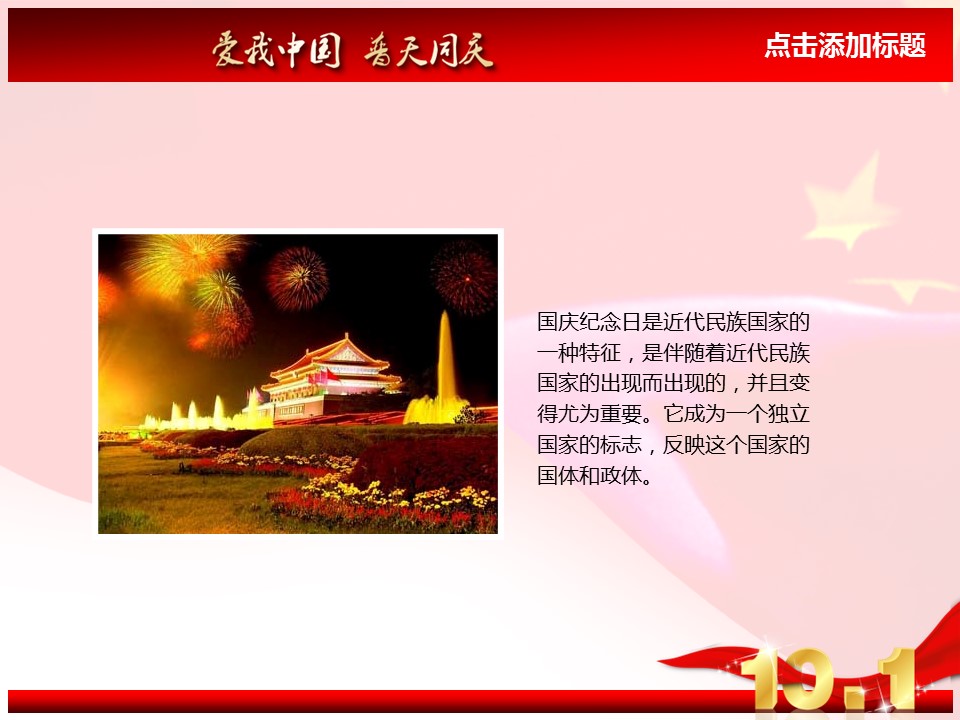 爱我中国 普天同庆

点击添加标题

国庆纪念日是近代民族国家的一种特征，是伴随着近代民族国家的出现而出现的，并且变得尤为重要。它成为一个独立国家的标志，反映这个国家的国体和政体。

10.1